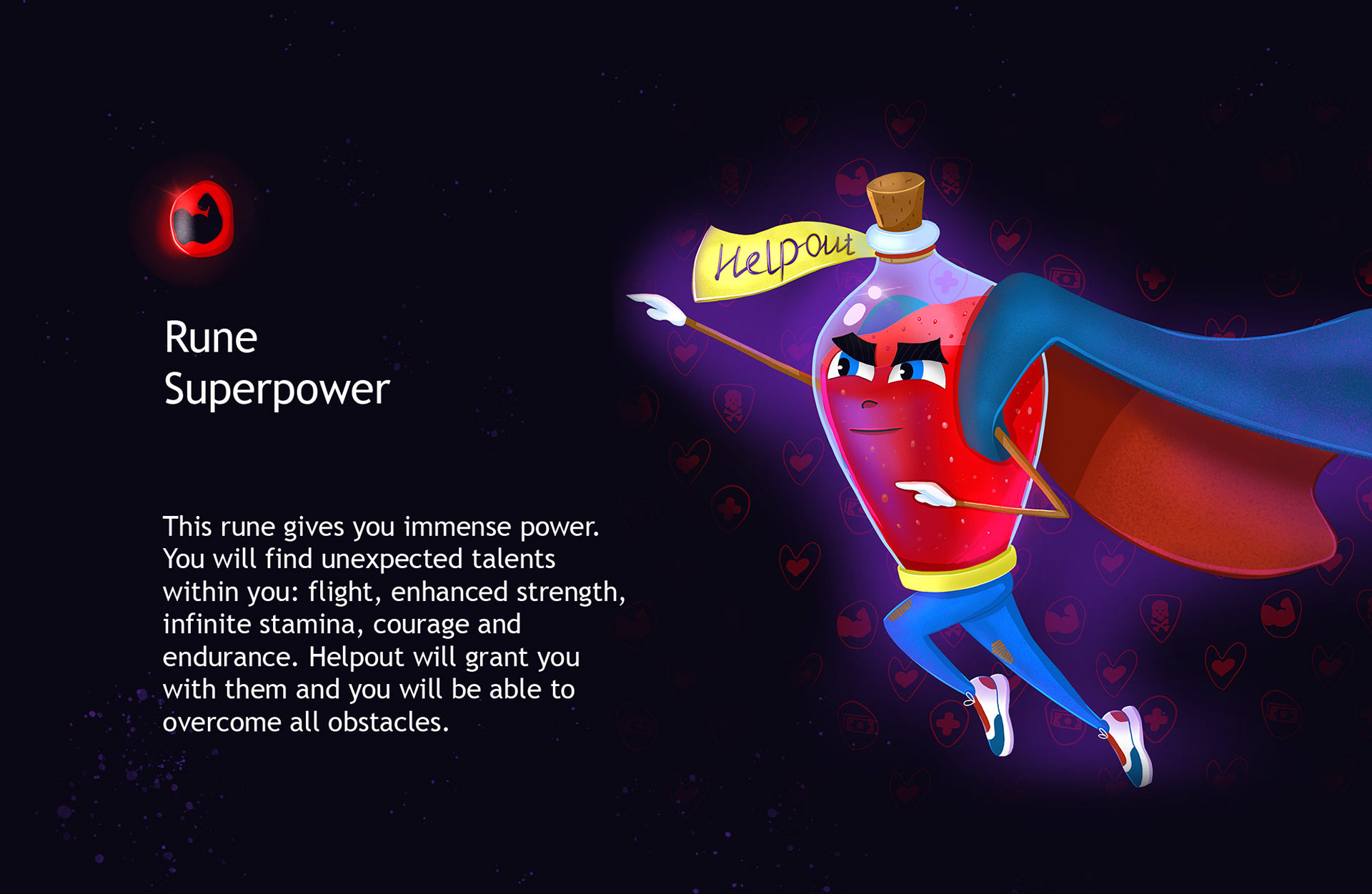 Rune
Superpower

This rune gives you immense power. You will find unexpected talents within you: flight, enhanced strength, infinite stamina, courage and endurance. Helpout will grant you with them and you will be able to overcome all obstacles.

Helpout